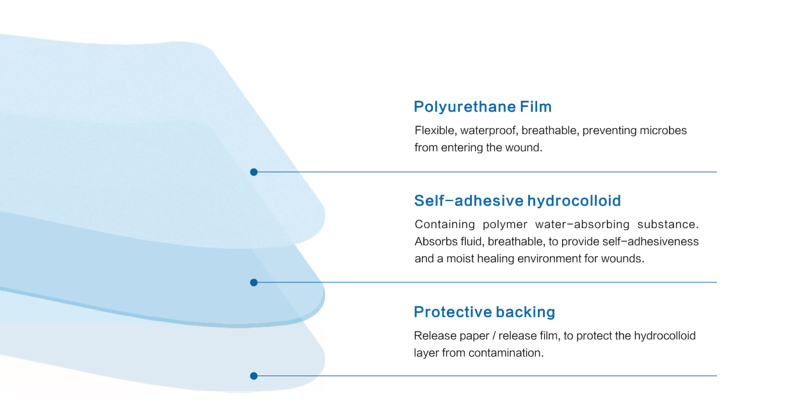 Polyurethane Film
Flexible, waterproof, breathable, preventing microbes from entering the wound.

Self-adhesive hydrocolloid
Containing polymer water-absorbing substance. Absorbs fluid, breathable, to provide self-adhesiveness and a moist healing environment for wounds.

Protective backing
Release paper / release film, to protect the hydrocolloid layer from contamination.